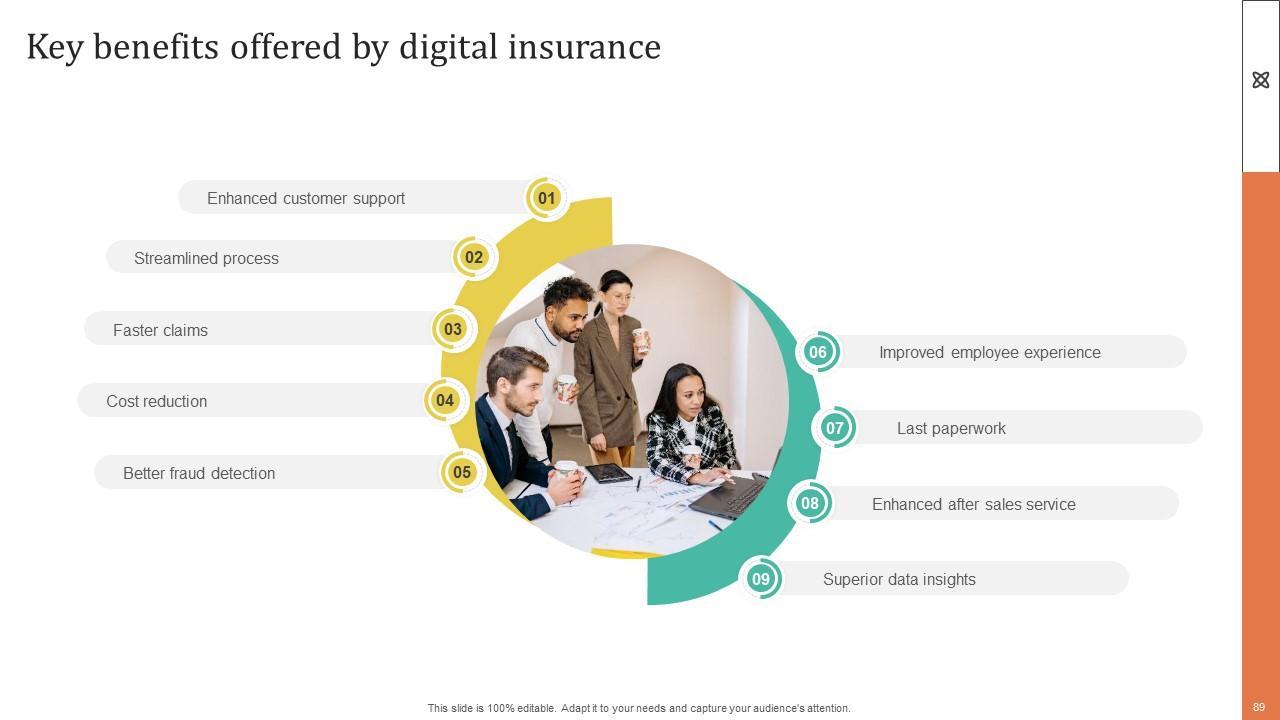 Key benefits offered by digital insurance

Enhanced customer support 01

Streamlined process 02

Faster claims 03

Cost reduction 04

Better fraud detection 05

06 Improved employee experience

07 Last paperwork

08 Enhanced after sales service

09 Superior data insights

This slide is 100% editable. Adapt it to your needs and capture your audience's attention.

89